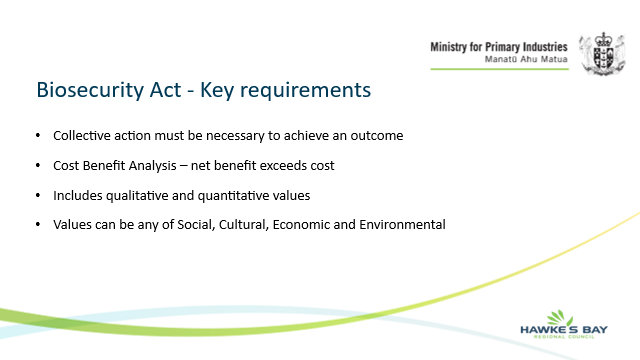 Ministry for Primary Industries
Manatū Ahu Matua

Biosecurity Act - Key requirements

• Collective action must be necessary to achieve an outcome

• Cost Benefit Analysis – net benefit exceeds cost

• Includes qualitative and quantitative values

• Values can be any of Social, Cultural, Economic and Environmental

HAWKE'S BAY
REGIONAL COUNCIL